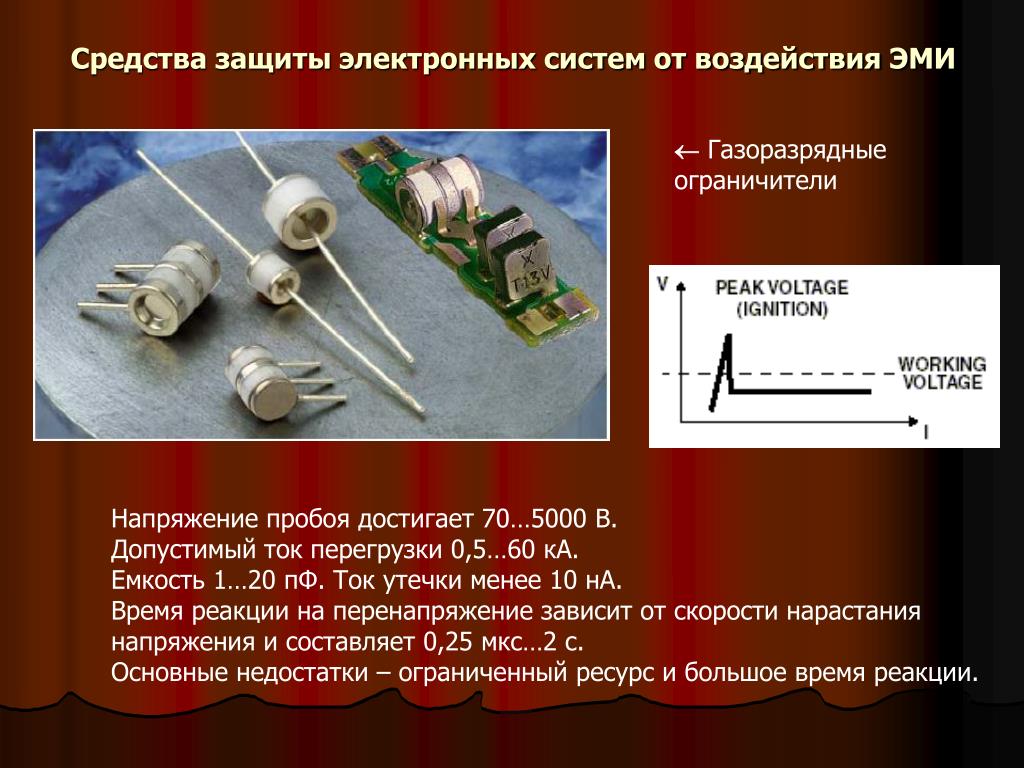 Средства защиты электронных систем от воздействия ЭМИ

T13V

← Газоразрядные ограничители

V

PEAK VOLTAGE (IGNITION)

WORKING VOLTAGE

I

Напряжение пробоя достигает 70…5000 В.
Допустимый ток перегрузки 0,5…60 кА.
Емкость 1…20 пФ. Ток утечки менее 10 нА.
Время реакции на перенапряжение зависит от скорости нарастания напряжения и составляет 0,25 мкс…2 с.
Основные недостатки – ограниченный ресурс и большое время реакции.